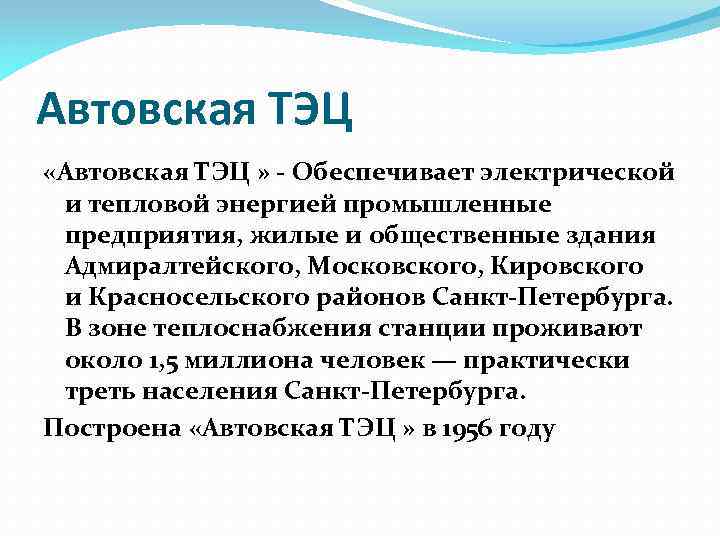 Автовская ТЭЦ

«Автовская ТЭЦ » - Обеспечивает электрической и тепловой энергией промышленные предприятия, жилые и общественные здания Адмиралтейского, Московского, Кировского и Красносельского районов Санкт-Петербурга. В зоне теплоснабжения станции проживают около 1,5 миллиона человек — практически треть населения Санкт-Петербурга.

Построена «Автовская ТЭЦ » в 1956 году